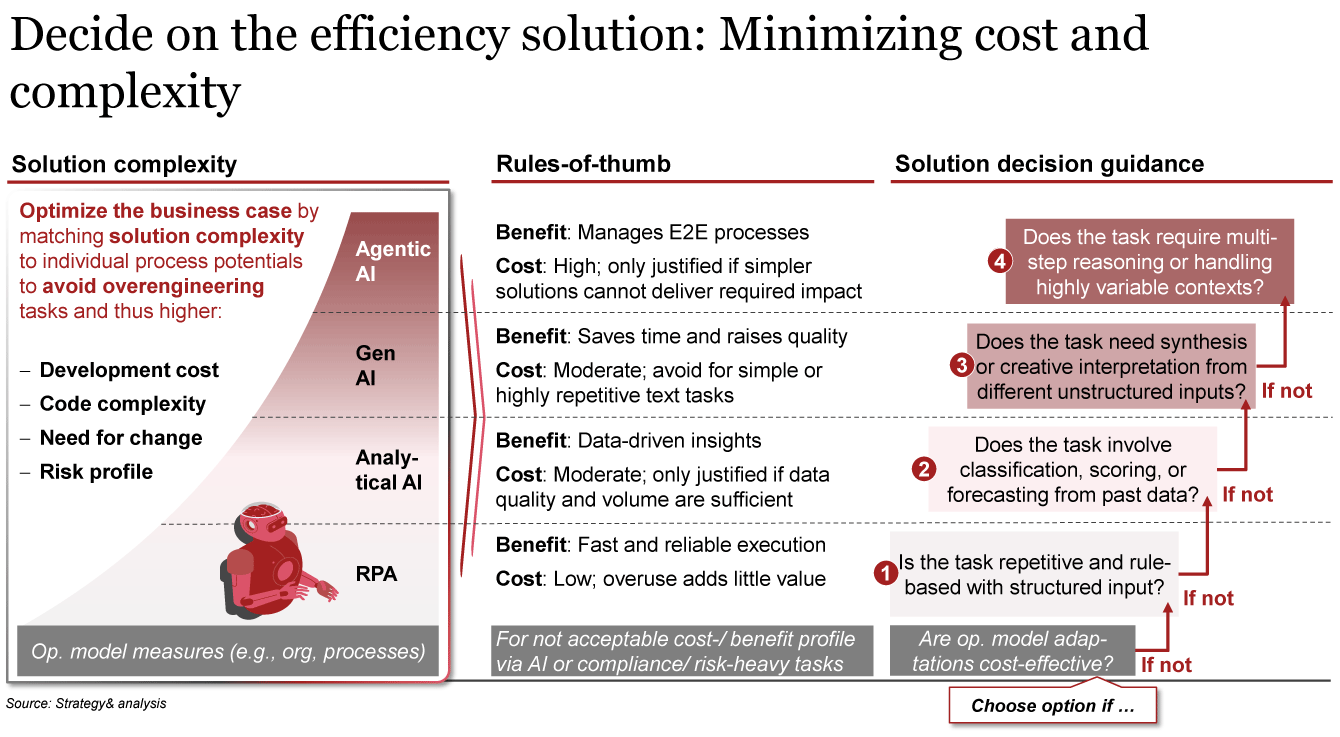 Decide on the efficiency solution: Minimizing cost and complexity

Solution complexity

Optimize the business case by matching solution complexity to individual process potentials to avoid overengineering tasks and thus higher:

– Development cost
– Code complexity
– Need for change
– Risk profile

Agentic AI

Gen AI

Analytical AI

RPA

Op. model measures (e.g., org, processes)

Rules-of-thumb

Benefit: Manages E2E processes
Cost: High; only justified if simpler solutions cannot deliver required impact

Benefit: Saves time and raises quality
Cost: Moderate; avoid for simple or highly repetitive text tasks

Benefit: Data-driven insights
Cost: Moderate; only justified if data quality and volume are sufficient

Benefit: Fast and reliable execution
Cost: Low; overuse adds little value

For not acceptable cost-/ benefit profile via AI or compliance/ risk-heavy tasks

Solution decision guidance

4 Does the task require multi-step reasoning or handling highly variable contexts?

3 Does the task need synthesis or creative interpretation from different unstructured inputs?

If not

2 Does the task involve classification, scoring, or forecasting from past data?

If not

1 Is the task repetitive and rule-based with structured input?

If not

Are op. model adaptations cost-effective?

If not

Choose option if …

Source: Strategy& analysis